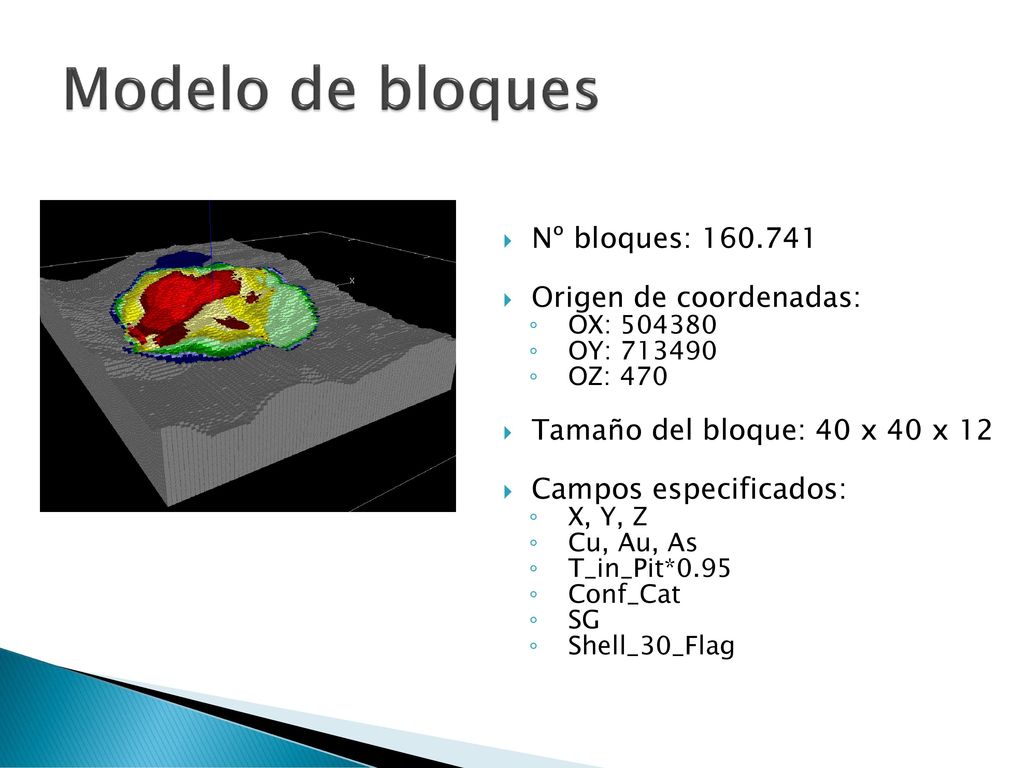 Modelo de bloques

x

Nº bloques: 160.741

Origen de coordenadas:
◦ OX: 504380
◦ OY: 713490
◦ OZ: 470

Tamaño del bloque: 40 x 40 x 12

Campos especificados:
◦ X, Y, Z
◦ Cu, Au, As
◦ T_in_Pit*0.95
◦ Conf_Cat
◦ SG
◦ Shell_30_Flag